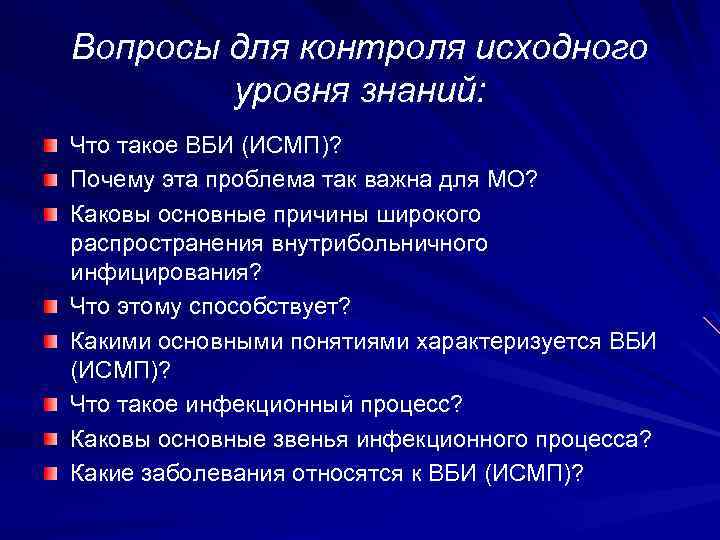 Вопросы для контроля исходного уровня знаний:

Что такое ВБИ (ИСМП)?

Почему эта проблема так важна для МО?

Каковы основные причины широкого распространения внутрибольничного инфицирования?

Что этому способствует?

Какими основными понятиями характеризуется ВБИ (ИСМП)?

Что такое инфекционный процесс?

Каковы основные звенья инфекционного процесса?

Какие заболевания относятся к ВБИ (ИСМП)?